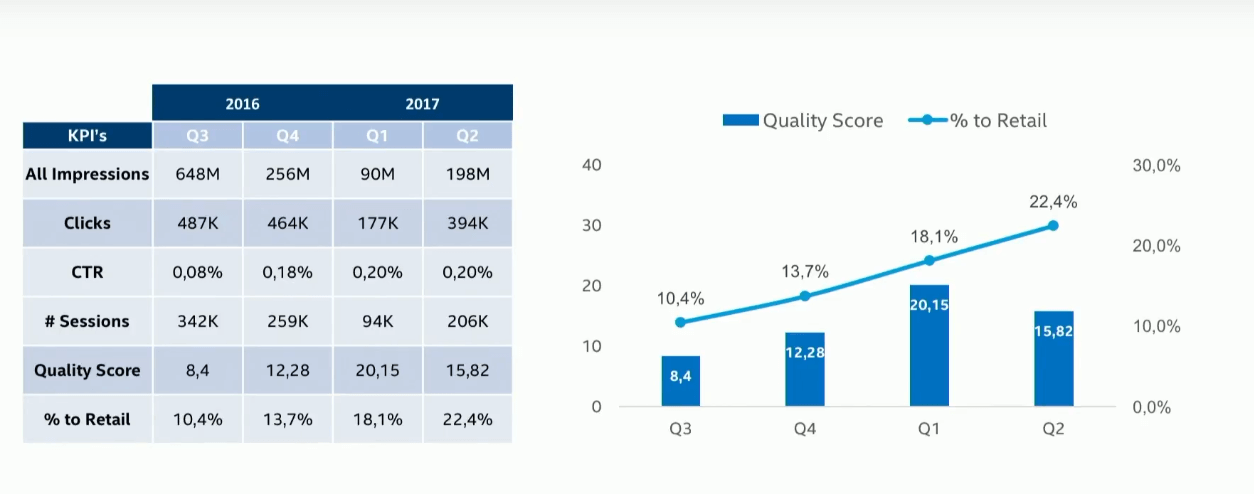 |  | 2016 |  | 2017 |  |
|---|---|---|---|---|
| KPI's | Q3 | Q4 | Q1 | Q2 |
| All Impressions | 648M | 256M | 90M | 198M |
| Clicks | 487K | 464K | 177K | 394K |
| CTR | 0,08% | 0,18% | 0,20% | 0,20% |
| # Sessions | 342K | 259K | 94K | 206K |
| Quality Score | 8,4 | 12,28 | 20,15 | 15,82 |
| % to Retail | 10,4% | 13,7% | 18,1% | 22,4% |

Quality Score
% to Retail

40
30
20
10
0

30,0%
20,0%
10,0%
0,0%

10,4%
13,7%
18,1%
22,4%

8,4
12,28
20,15
15,82

Q3
Q4
Q1
Q2